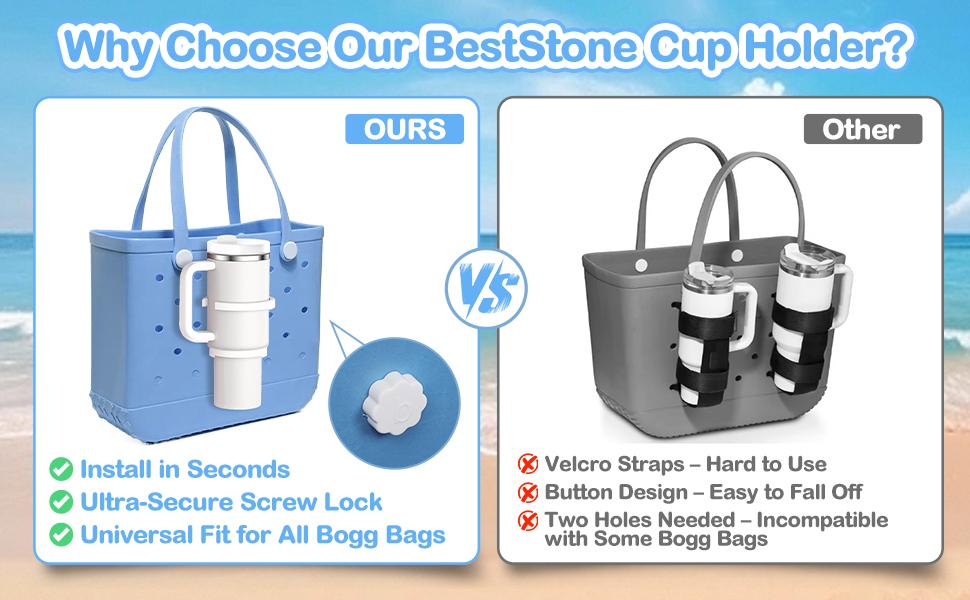 Why Choose Our BestStone Cup Holder?

OURS

VS

Other

Install in Seconds
Ultra-Secure Screw Lock
Universal Fit for All Bogg Bags

Velcro Straps – Hard to Use
Button Design – Easy to Fall Off
Two Holes Needed – Incompatible with Some Bogg Bags